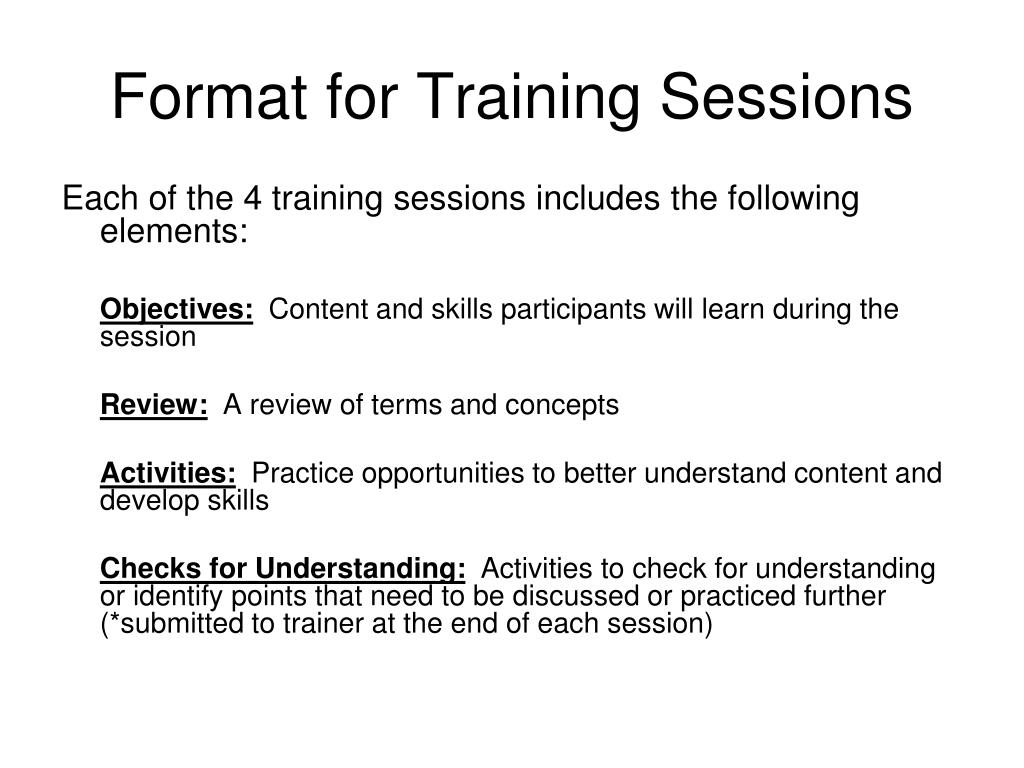 Format for Training Sessions

Each of the 4 training sessions includes the following elements:

Objectives: Content and skills participants will learn during the session

Review: A review of terms and concepts

Activities: Practice opportunities to better understand content and develop skills

Checks for Understanding: Activities to check for understanding or identify points that need to be discussed or practiced further (*submitted to trainer at the end of each session)